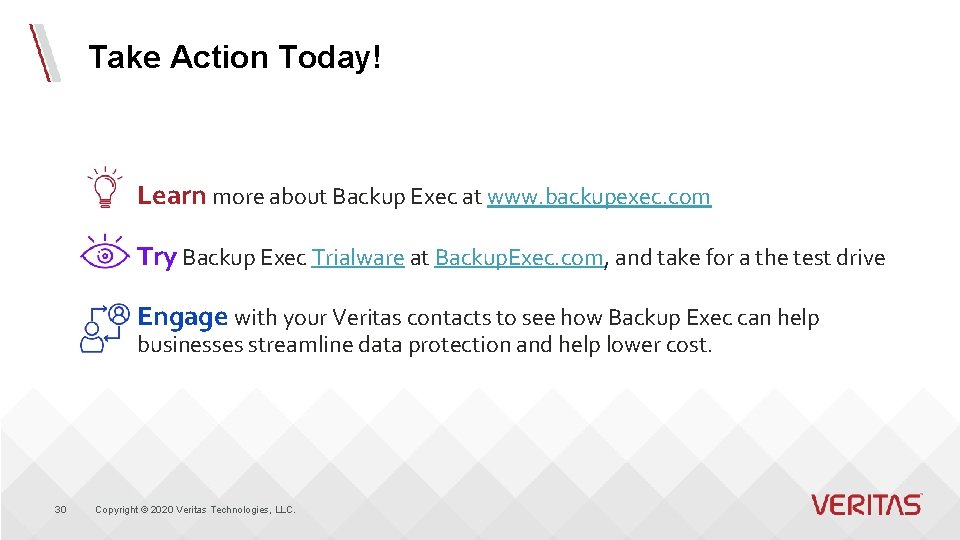 Take Action Today!

Learn more about Backup Exec at www.backupexec.com

Try Backup Exec Trialware at BackupExec.com, and take for a the test drive

Engage with your Veritas contacts to see how Backup Exec can help businesses streamline data protection and help lower cost.

30

Copyright © 2020 Veritas Technologies, LLC.

VERITAS